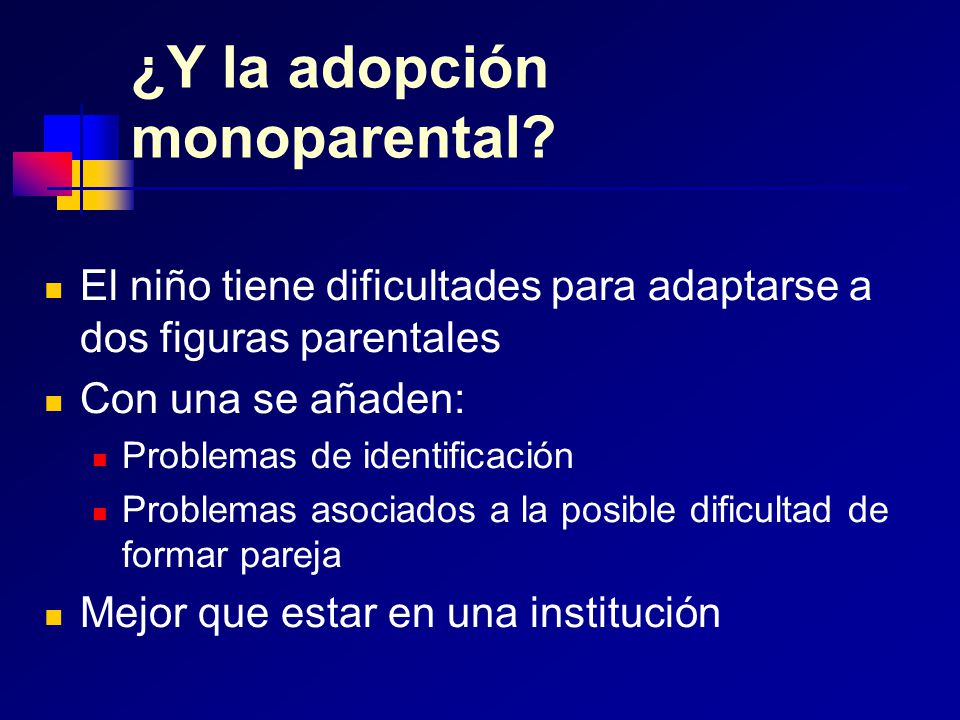 ¿Y la adopción monoparental?

El niño tiene dificultades para adaptarse a dos figuras parentales

Con una se añaden:

Problemas de identificación

Problemas asociados a la posible dificultad de formar pareja

Mejor que estar en una institución